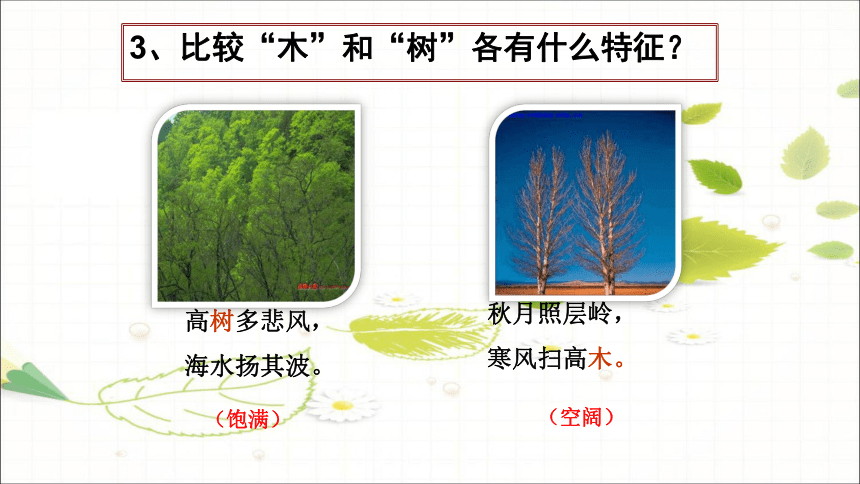 3、比较“木”和“树”各有什么特征？

高树多悲风，
海水扬其波。

（饱满）

秋月照层岭，
寒风扫高木。

（空阔）